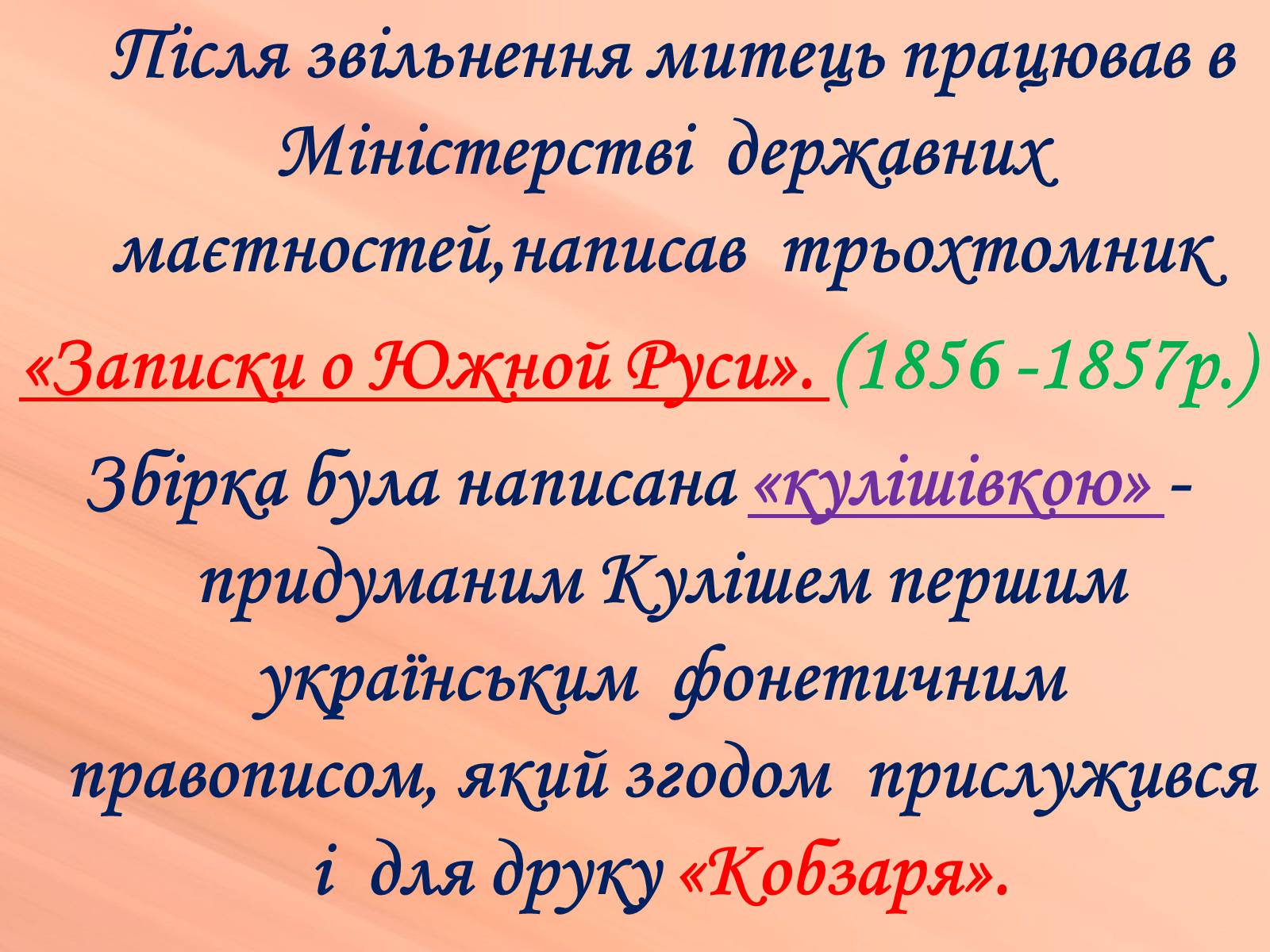 Після звільнення митець працював в Міністерстві державних маєтностей,написав трьохтомник «Записки о Южной Руси». (1856 -1857р.)

Збірка була написана «кулішівкою» - придуманим Кулішем першим українським фонетичним правописом, який згодом прислужився і для друку «Кобзаря».